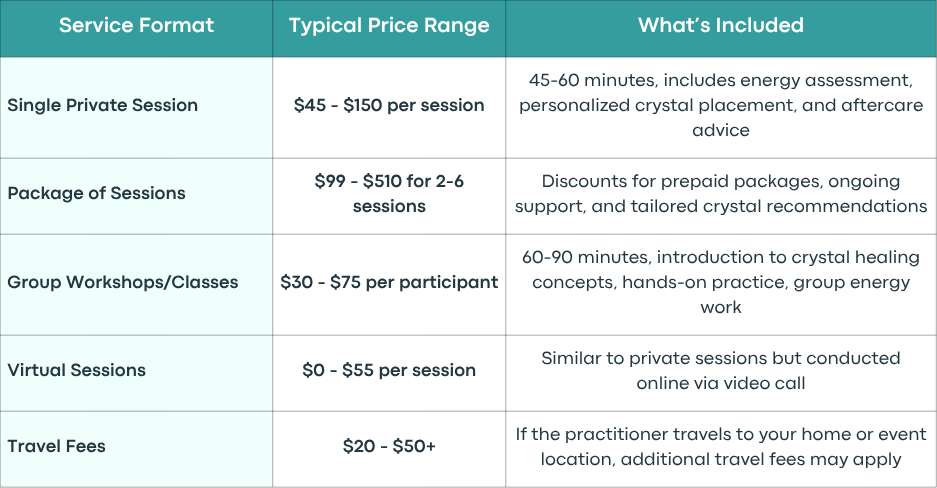 | Service Format | Typical Price Range | What's Included |
|---|---|---|
| Single Private Session | \$45 - \$150 per session | 45-60 minutes, includes energy assessment, personalized crystal placement, and aftercare advice |
| Package of Sessions | \$99 - \$510 for 2-6 sessions | Discounts for prepaid packages, ongoing support, and tailored crystal recommendations |
| Group Workshops/Classes | \$30 - \$75 per participant | 60-90 minutes, introduction to crystal healing concepts, hands-on practice, group energy work |
| Virtual Sessions | \$0 - \$55 per session | Similar to private sessions but conducted online via video call |
| Travel Fees | \$20 - \$50+ | If the practitioner travels to your home or event location, additional travel fees may apply |